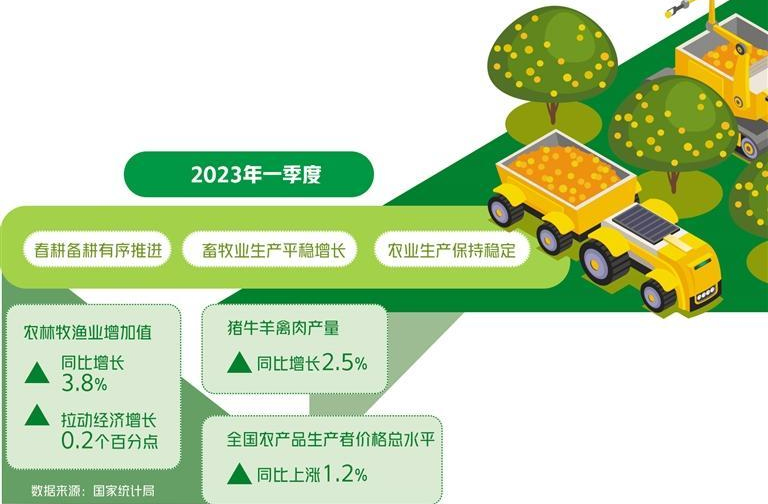 2023年一季度

春耕备耕有序推进

畜牧业生产平稳增长

农业生产保持稳定

农林牧渔业增加值

▲ 同比增长 3.8%

▲ 拉动经济增长 0.2个百分点

猪牛羊禽肉产量

▲ 同比增长2.5%

全国农产品生产者价格总水平

▲ 同比上涨1.2%

数据来源：国家统计局